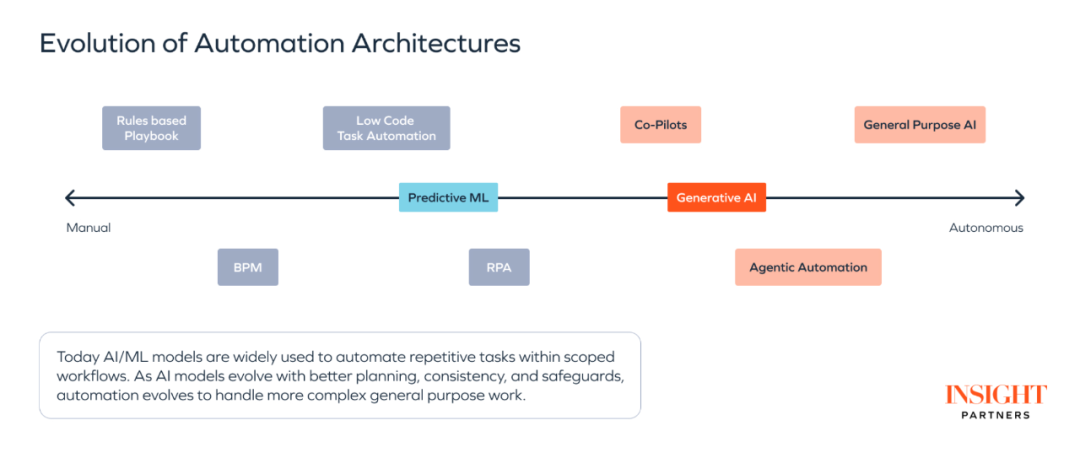 Evolution of Automation Architectures

Rules based Playbook

Low Code Task Automation

Co-Pilots

General Purpose AI

Predictive ML

Generative AI

Manual

Autonomous

BPM

RPA

Agentic Automation

Today AI/ML models are widely used to automate repetitive tasks within scoped workflows. As AI models evolve with better planning, consistency, and safeguards, automation evolves to handle more complex general purpose work.

INSIGHT
PARTNERS